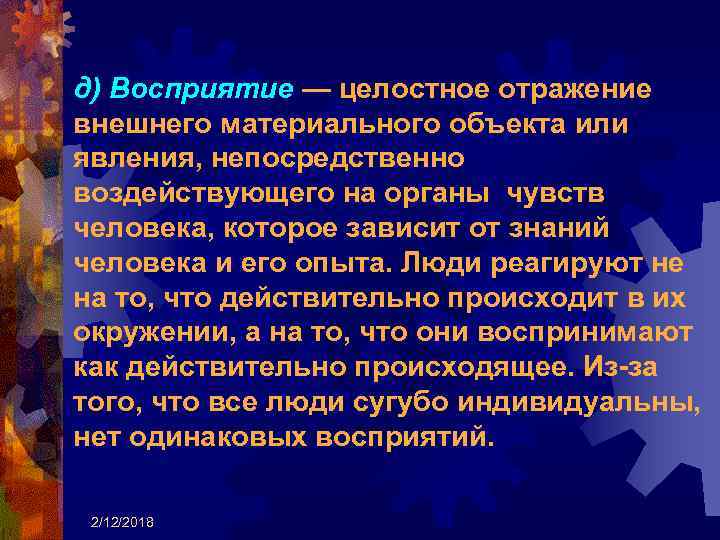 д) Восприятие — целостное отражение внешнего материального объекта или явления, непосредственно воздействующего на органы чувств человека, которое зависит от знаний человека и его опыта. Люди реагируют не на то, что действительно происходит в их окружении, а на то, что они воспринимают как действительно происходящее. Из-за того, что все люди сугубо индивидуальны, нет одинаковых восприятий.

2/12/2018